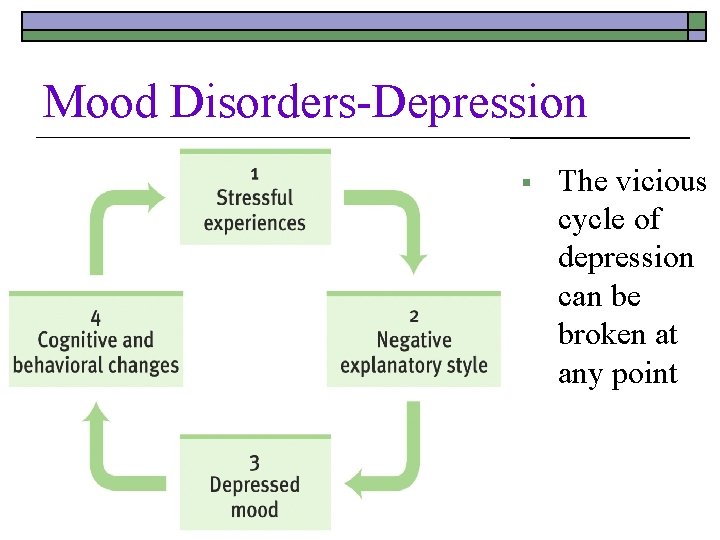 Mood Disorders-Depression

1
Stressful experiences

2
Negative explanatory style

3
Depressed mood

4
Cognitive and behavioral changes

▪ The vicious cycle of depression can be broken at any point